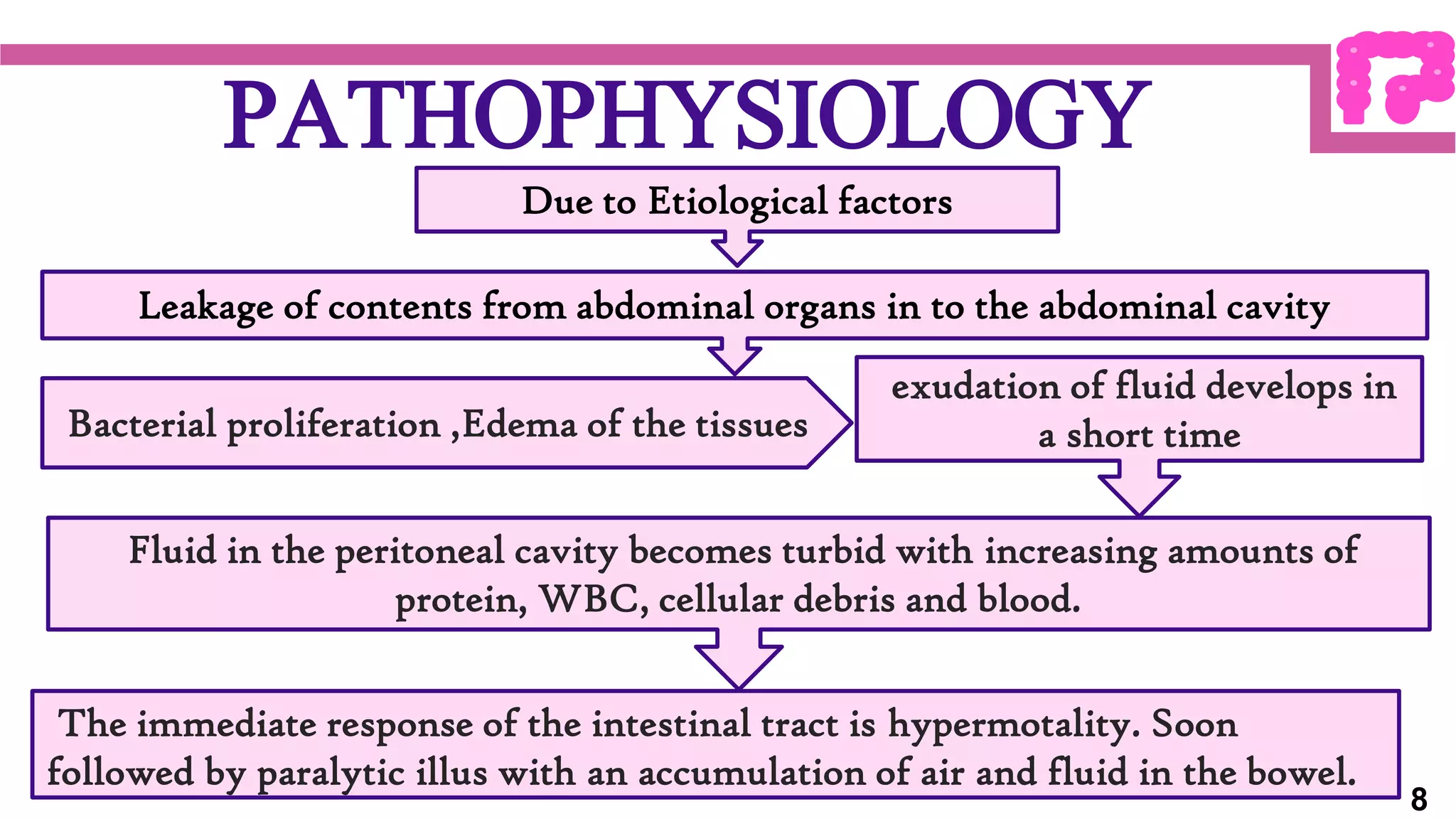 PATHOPHYSIOLOGY

Due to Etiological factors

Leakage of contents from abdominal organs in to the abdominal cavity

Bacterial proliferation ,Edema of the tissues

exudation of fluid develops in a short time

Fluid in the peritoneal cavity becomes turbid with increasing amounts of protein, WBC, cellular debris and blood.

The immediate response of the intestinal tract is hypermotality. Soon followed by paralytic illus with an accumulation of air and fluid in the bowel.

8